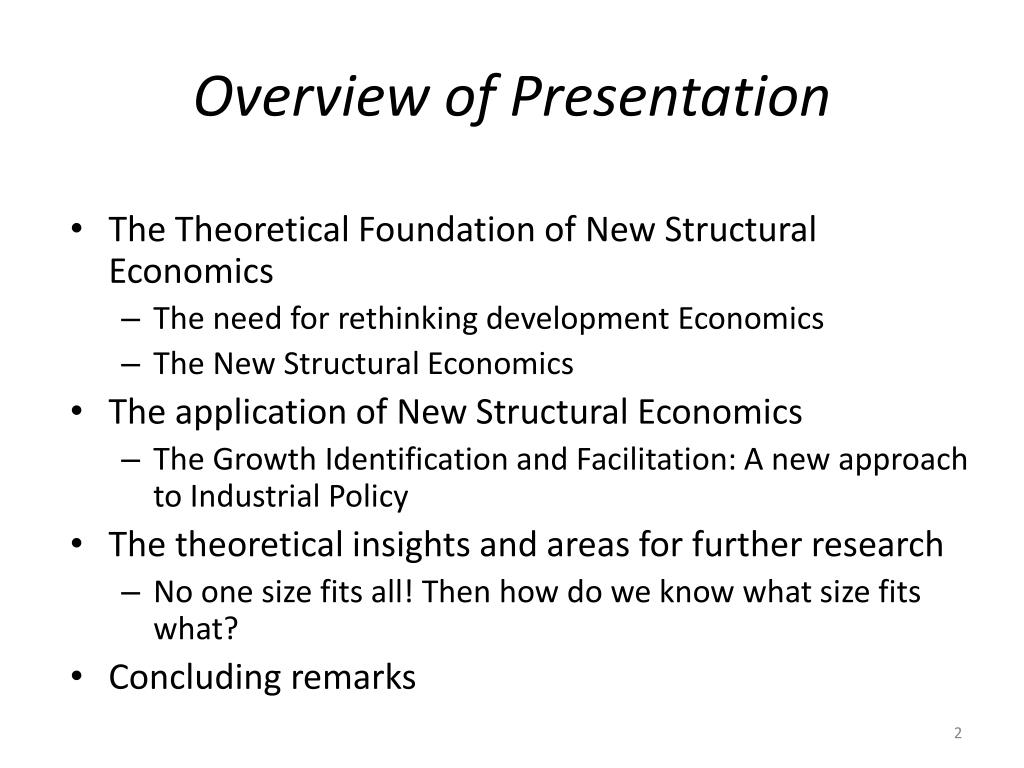 Overview of Presentation

• The Theoretical Foundation of New Structural Economics
– The need for rethinking development Economics
– The New Structural Economics
• The application of New Structural Economics
– The Growth Identification and Facilitation: A new approach to Industrial Policy
• The theoretical insights and areas for further research
– No one size fits all! Then how do we know what size fits what?
• Concluding remarks

2